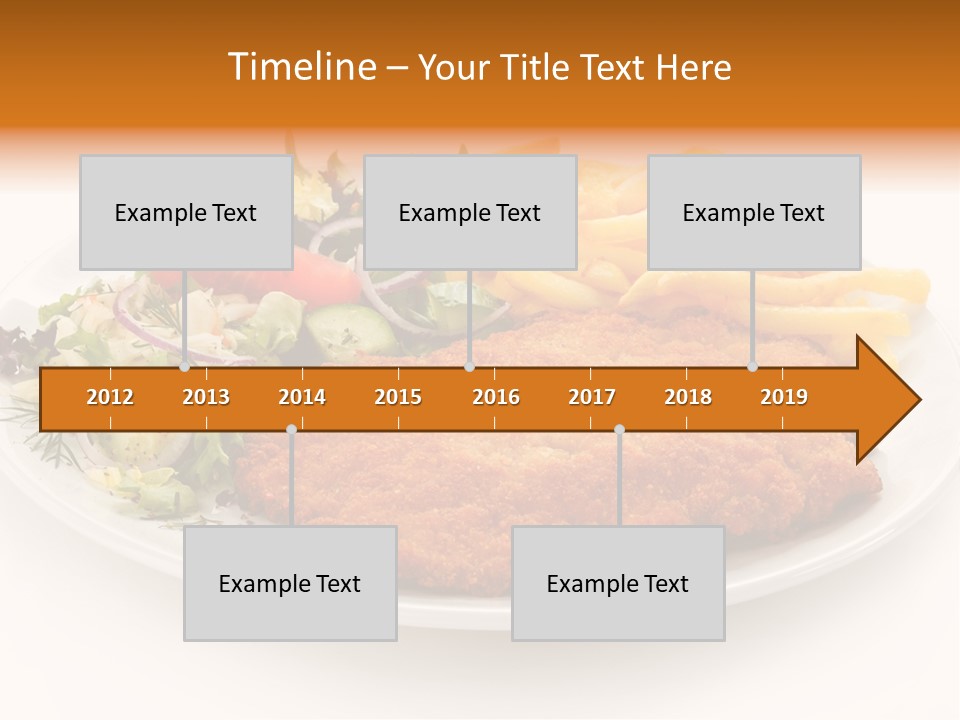 Timeline – Your Title Text Here

Example Text

Example Text

Example Text

2012 2013 2014 2015 2016 2017 2018 2019

Example Text

Example Text